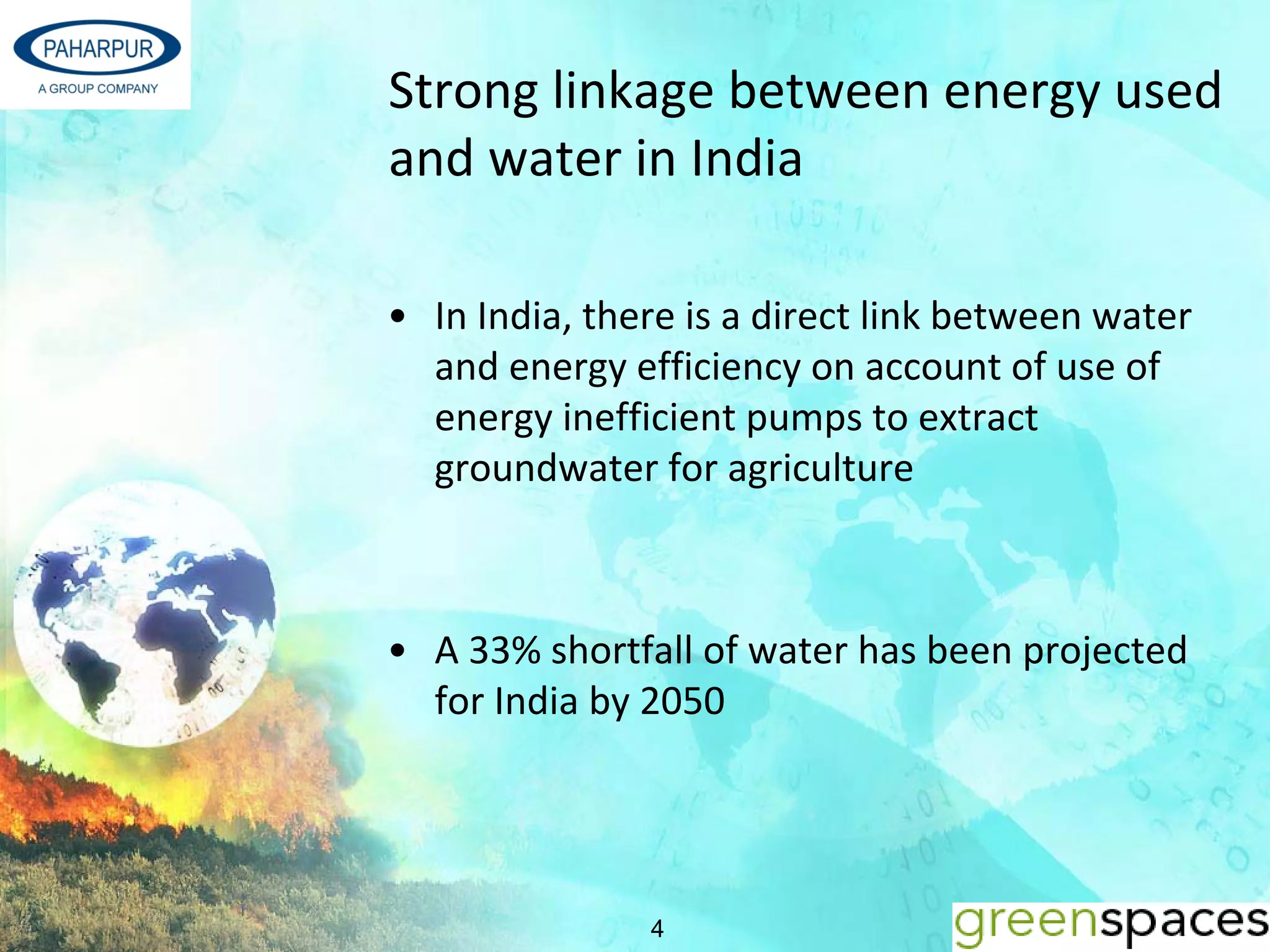 PAHARPUR
A GROUP COMPANY

Strong linkage between energy used and water in India

• In India, there is a direct link between water and energy efficiency on account of use of energy inefficient pumps to extract groundwater for agriculture

• A 33% shortfall of water has been projected for India by 2050

4

greenspaces